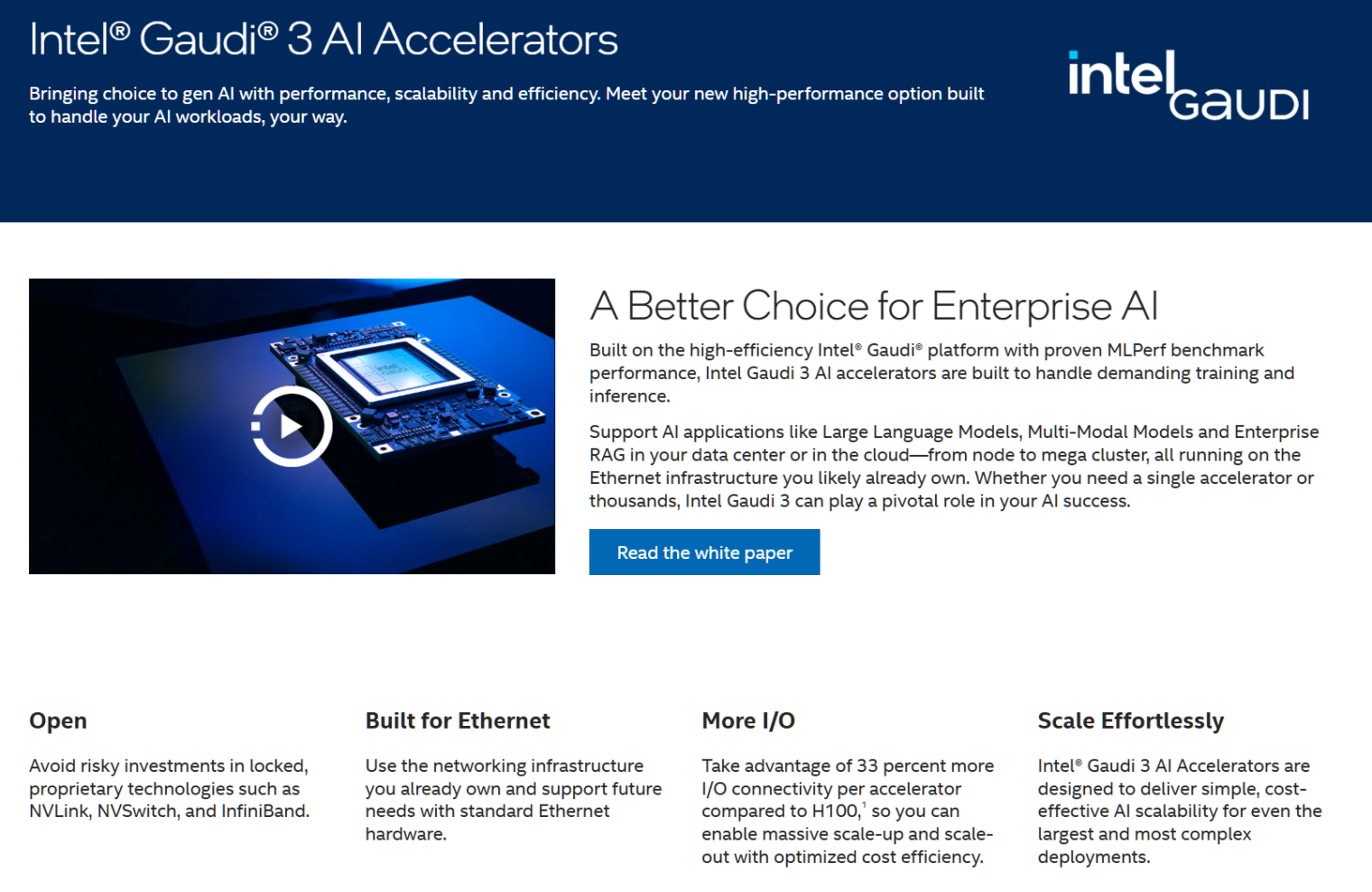 Intel® Gaudi® 3 AI Accelerators

Bringing choice to gen AI with performance, scalability and efficiency. Meet your new high-performance option built to handle your AI workloads, your way.

intel GAUDI

A Better Choice for Enterprise AI

Built on the high-efficiency Intel® Gaudi® platform with proven MLPerf benchmark performance, Intel Gaudi 3 AI accelerators are built to handle demanding training and inference.

Support AI applications like Large Language Models, Multi-Modal Models and Enterprise RAG in your data center or in the cloud—from node to mega cluster, all running on the Ethernet infrastructure you likely already own. Whether you need a single accelerator or thousands, Intel Gaudi 3 can play a pivotal role in your AI success.

Read the white paper

Open

Avoid risky investments in locked, proprietary technologies such as NVLink, NVSwitch, and InfiniBand.

Built for Ethernet

Use the networking infrastructure you already own and support future needs with standard Ethernet hardware.

More I/O

Take advantage of 33 percent more I/O connectivity per accelerator compared to H100,$^1$ so you can enable massive scale-up and scale-out with optimized cost efficiency.

Scale Effortlessly

Intel® Gaudi 3 AI Accelerators are designed to deliver simple, cost-effective AI scalability for even the largest and most complex deployments.